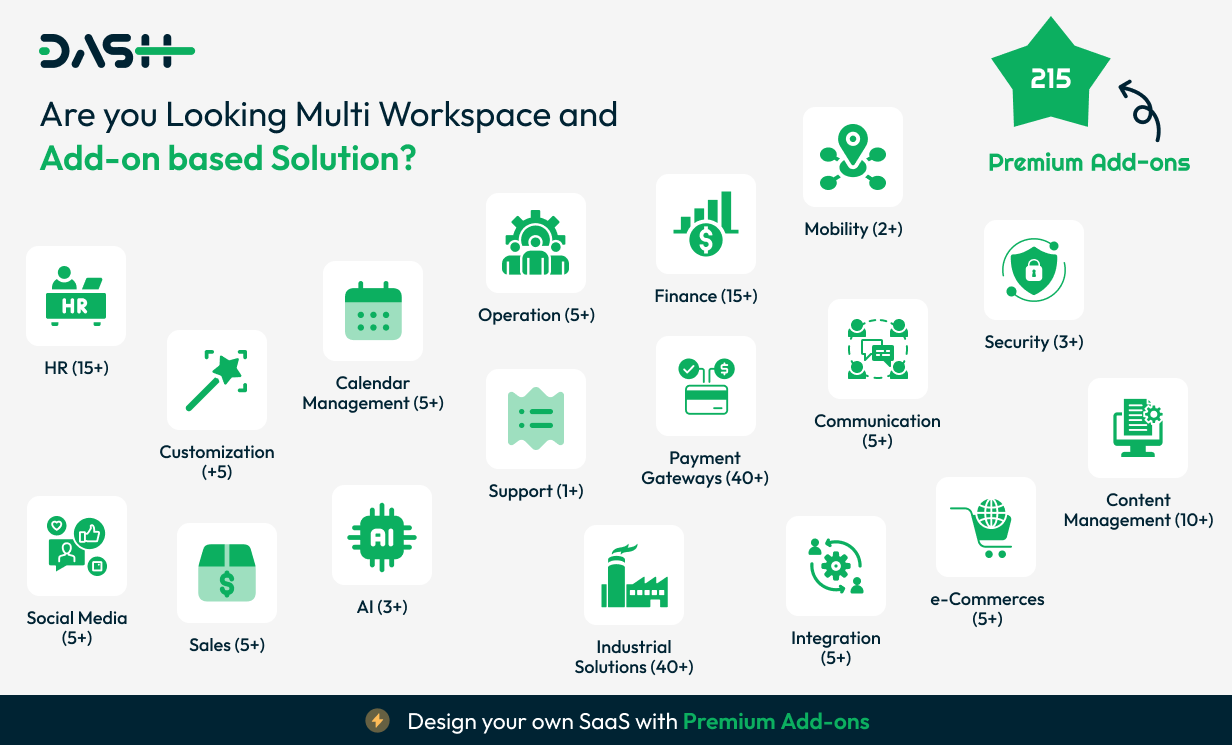 DASH

Are you Looking Multi Workspace and Add-on based Solution?

215

Premium Add-ons

HR

HR (15+)

Customization (+5)

Calendar Management (5+)

Operation (5+)

Finance (15+)

Mobility (2+)

Security (3+)

Support (1+)

Payment Gateways (40+)

Communication (5+)

Content Management (10+)

Social Media (5+)

Sales (5+)

AI

AI (3+)

Industrial Solutions (40+)

Integration (5+)

e-Commerces (5+)

Design your own SaaS with Premium Add-ons